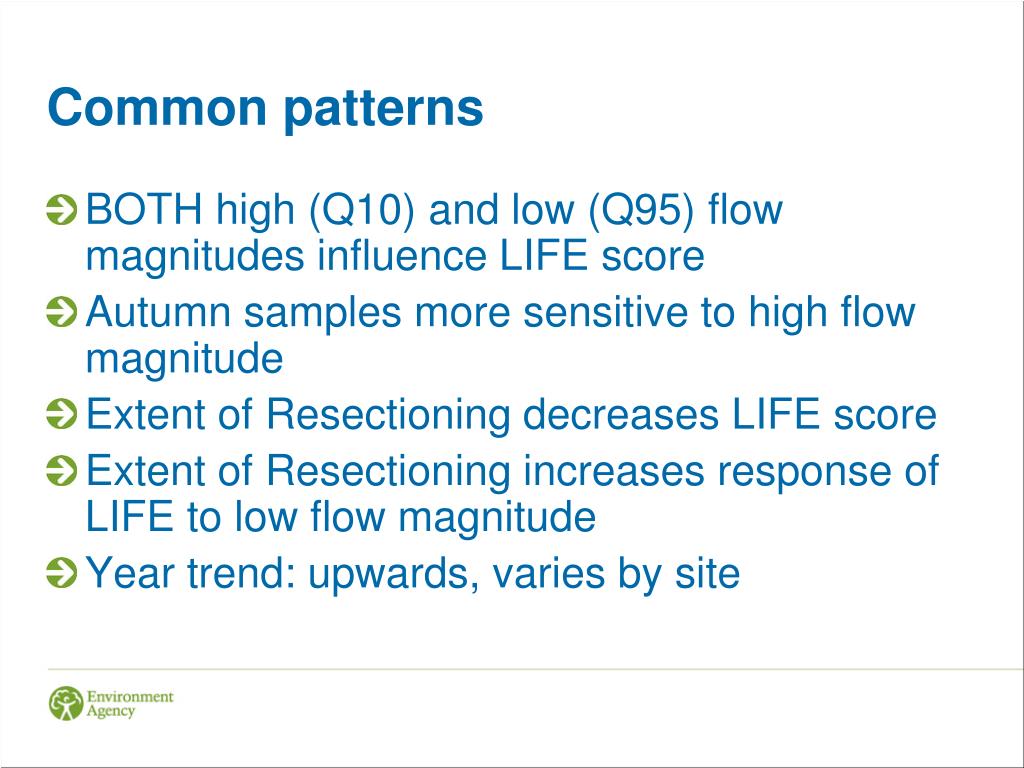 Common patterns

BOTH high (Q10) and low (Q95) flow magnitudes influence LIFE score

Autumn samples more sensitive to high flow magnitude

Extent of Resectioning decreases LIFE score

Extent of Resectioning increases response of LIFE to low flow magnitude

Year trend: upwards, varies by site

Environment Agency